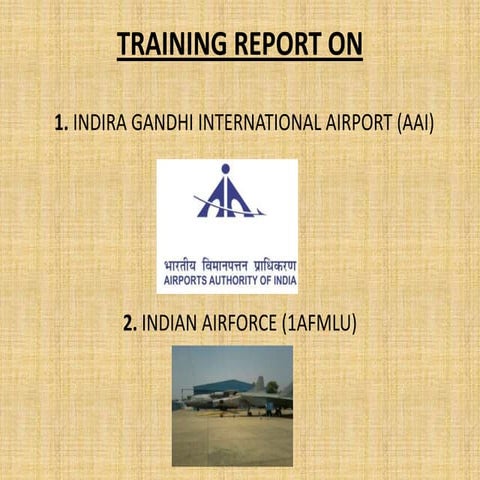 TRAINING REPORT ON

1. INDIRA GANDHI INTERNATIONAL AIRPORT (AAI)

भारतीय विमानपत्तन प्राधिकरण
AIRPORTS AUTHORITY OF INDIA

2. INDIAN AIRFORCE (1AFMLU)